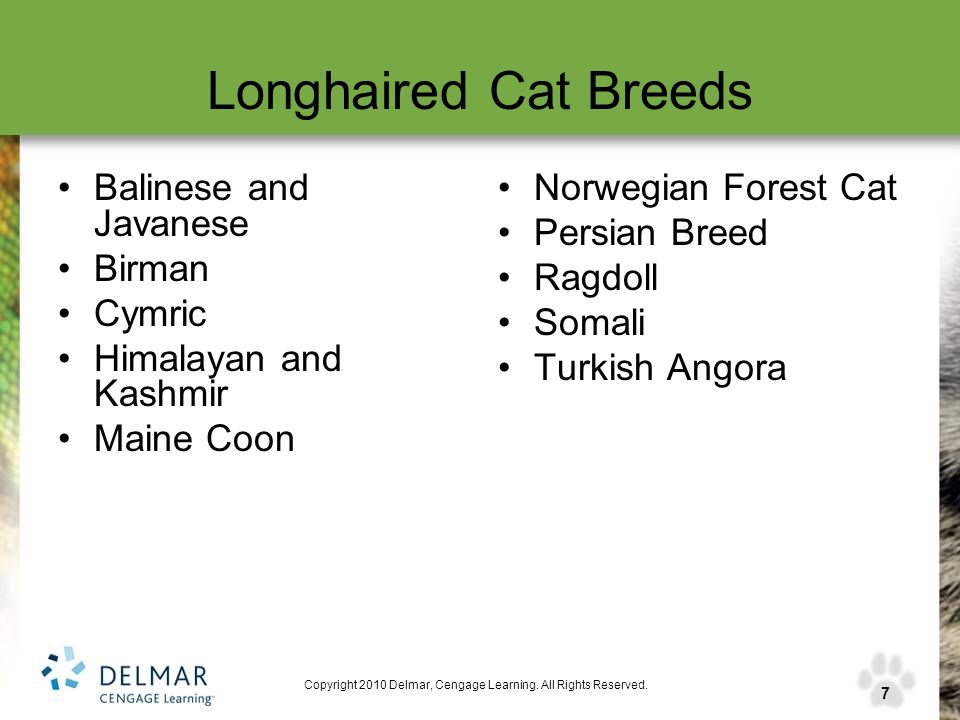 Longhaired Cat Breeds

• Balinese and Javanese
• Birman
• Cymric
• Himalayan and Kashmir
• Maine Coon

• Norwegian Forest Cat
• Persian Breed
• Ragdoll
• Somali
• Turkish Angora

DELMAR
CENGAGE Learning™

Copyright 2010 Delmar, Cengage Learning. All Rights Reserved.

7